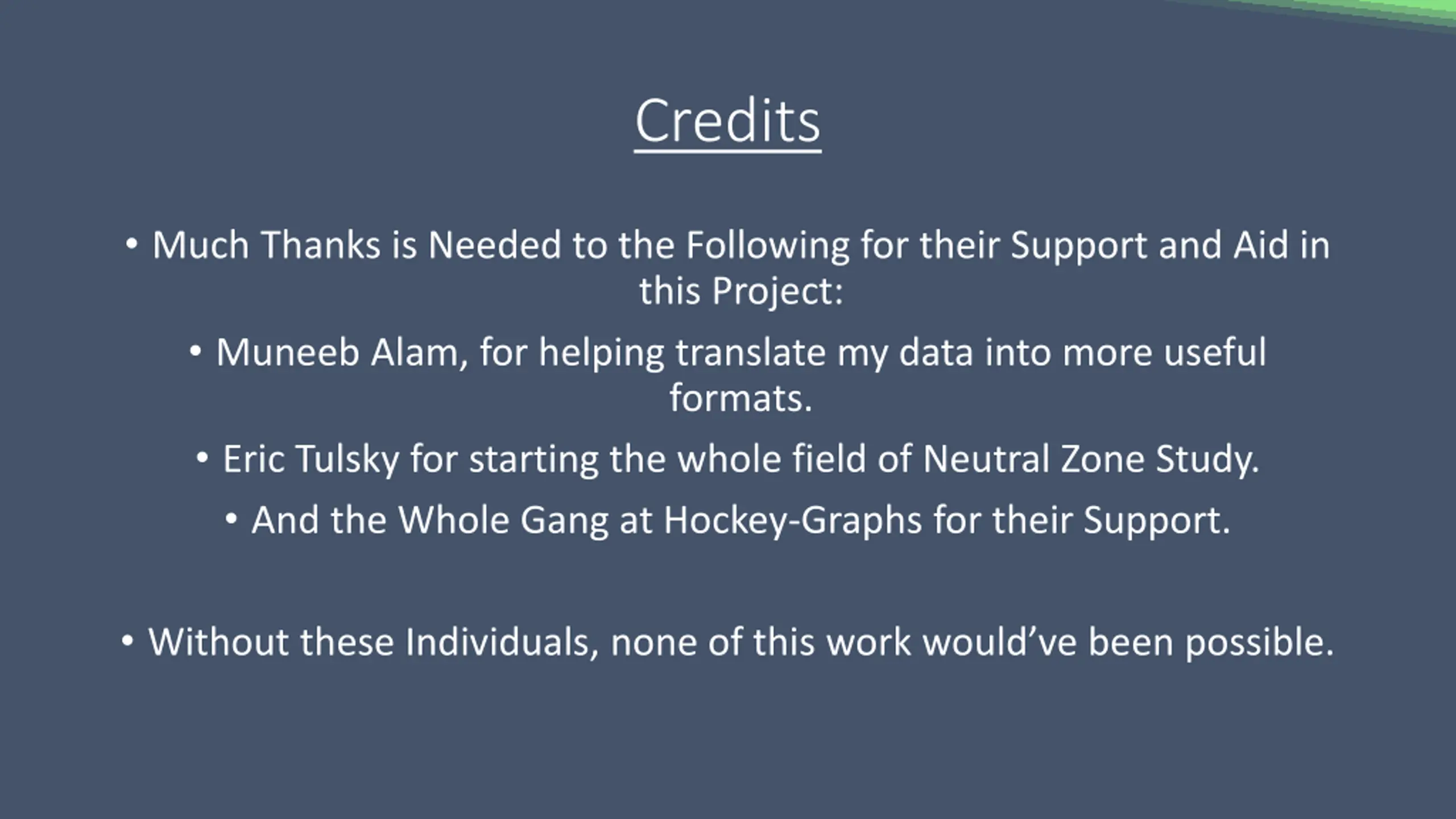 Credits

• Much Thanks is Needed to the Following for their Support and Aid in this Project:

• Muneeb Alam, for helping translate my data into more useful formats.

• Eric Tulsky for starting the whole field of Neutral Zone Study.

• And the Whole Gang at Hockey-Graphs for their Support.

• Without these Individuals, none of this work would've been possible.